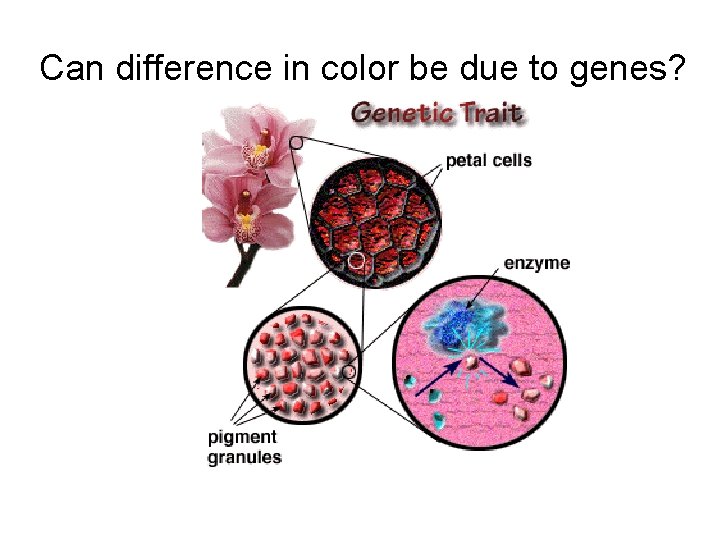 Can difference in color be due to genes?

Genetic Trait

petal cells

enzyme

pigment granules